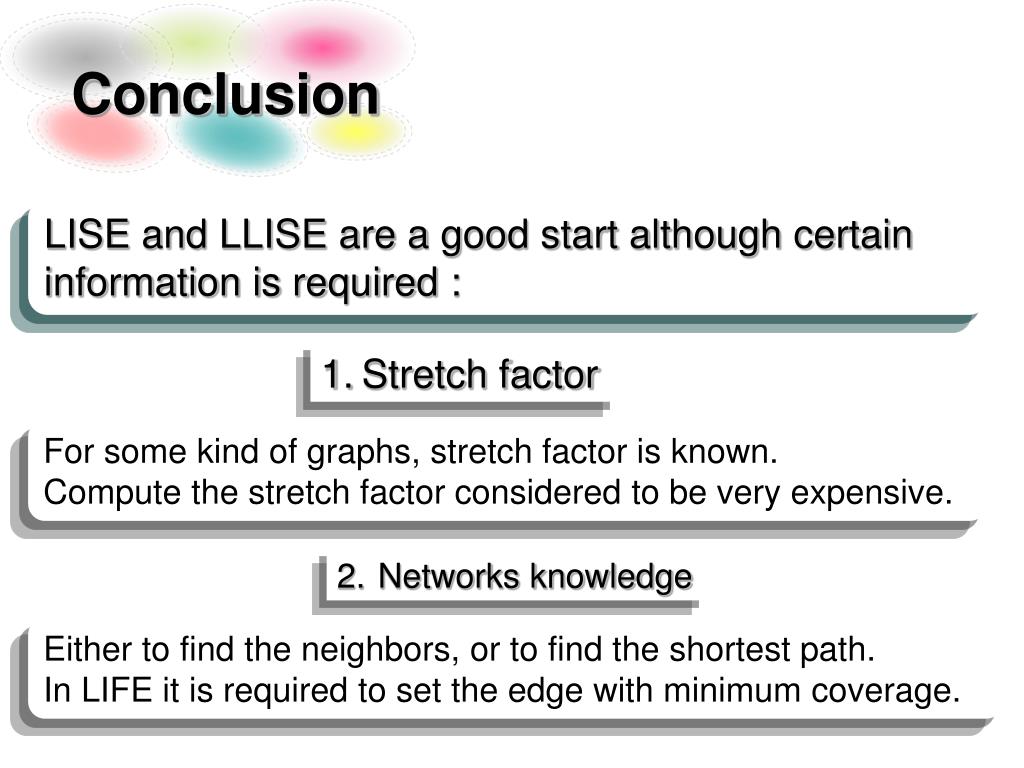 Conclusion

LISE and LLISE are a good start although certain information is required :

1. Stretch factor

For some kind of graphs, stretch factor is known.
Compute the stretch factor considered to be very expensive.

2. Networks knowledge

Either to find the neighbors, or to find the shortest path.
In LIFE it is required to set the edge with minimum coverage.